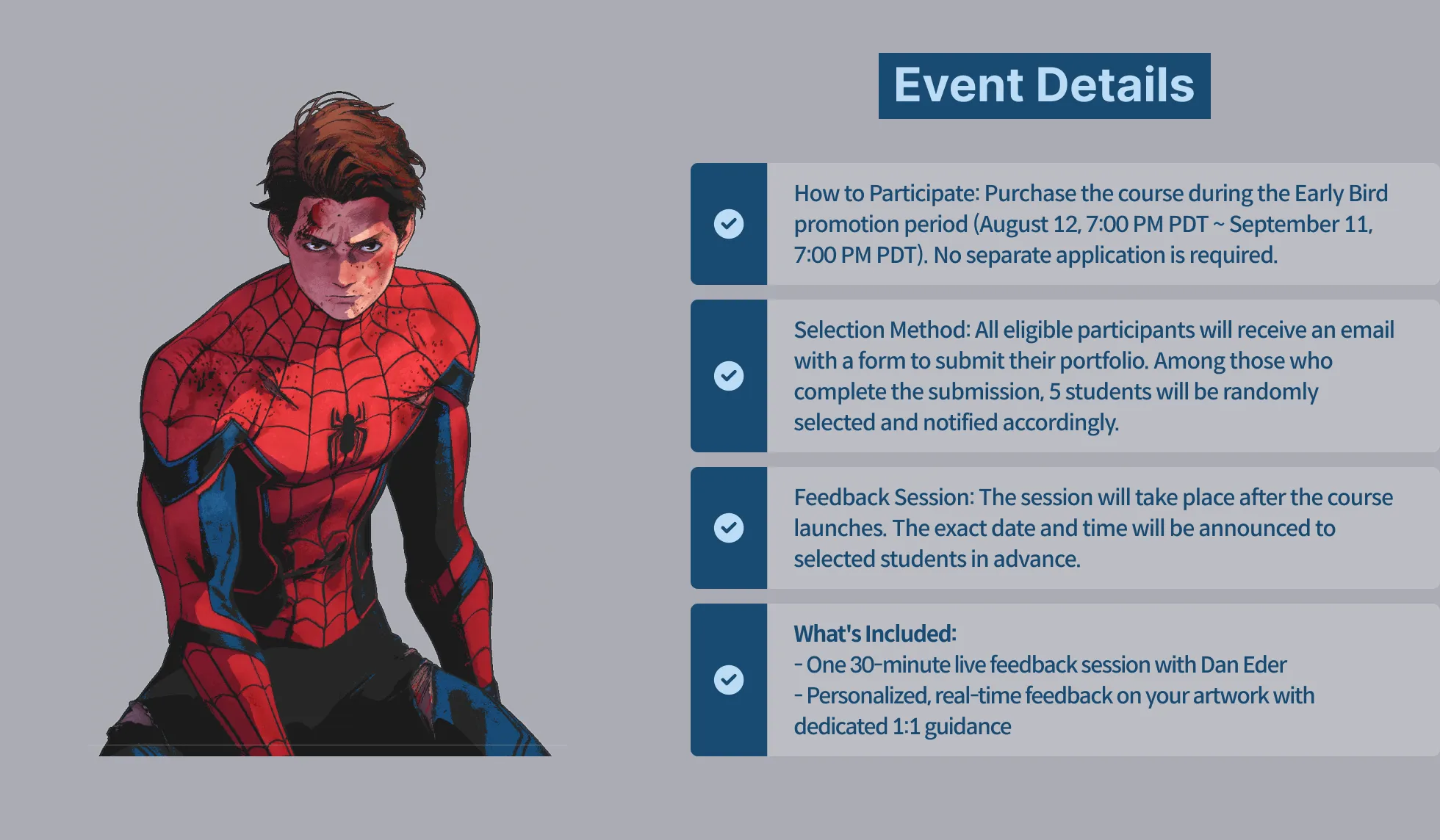 Event Details

How to Participate: Purchase the course during the Early Bird promotion period (August 12, 7:00 PM PDT ~ September 11, 7:00 PM PDT). No separate application is required.

Selection Method: All eligible participants will receive an email with a form to submit their portfolio. Among those who complete the submission, 5 students will be randomly selected and notified accordingly.

Feedback Session: The session will take place after the course launches. The exact date and time will be announced to selected students in advance.

What's Included:
- One 30-minute live feedback session with Dan Eder
- Personalized, real-time feedback on your artwork with dedicated 1:1 guidance